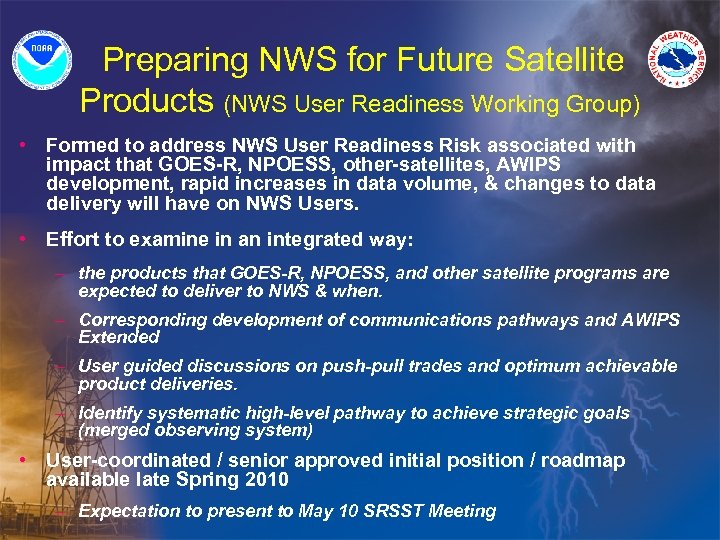 NOAA

NATIONAL WEATHER SERVICE

Preparing NWS for Future Satellite Products (NWS User Readiness Working Group)

• Formed to address NWS User Readiness Risk associated with impact that GOES-R, NPOESS, other-satellites, AWIPS development, rapid increases in data volume, & changes to data delivery will have on NWS Users.

• Effort to examine in an integrated way:

– the products that GOES-R, NPOESS, and other satellite programs are expected to deliver to NWS & when.

– Corresponding development of communications pathways and AWIPS Extended

– User guided discussions on push-pull trades and optimum achievable product deliveries.

– Identify systematic high-level pathway to achieve strategic goals (merged observing system)

• User-coordinated / senior approved initial position / roadmap available late Spring 2010

– Expectation to present to May 10 SRSST Meeting